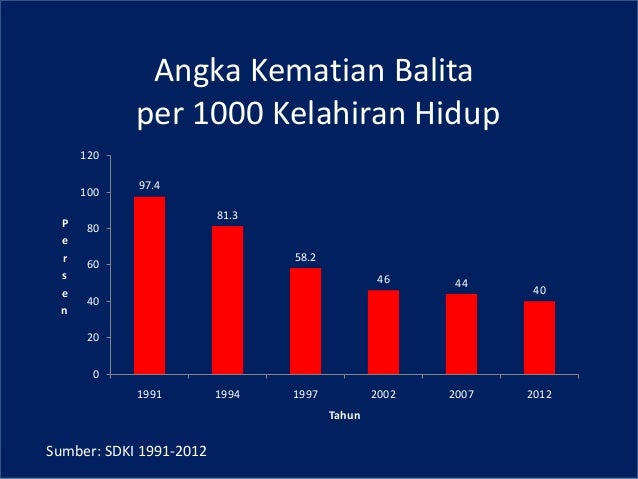 Angka Kematian Balita
per 1000 Kelahiran Hidup

120
100
80
60
40
20
0

Persen

97.4
81.3
58.2
46
44
40

1991
1994
1997
2002
2007
2012

Tahun

Sumber: SDKI 1991-2012